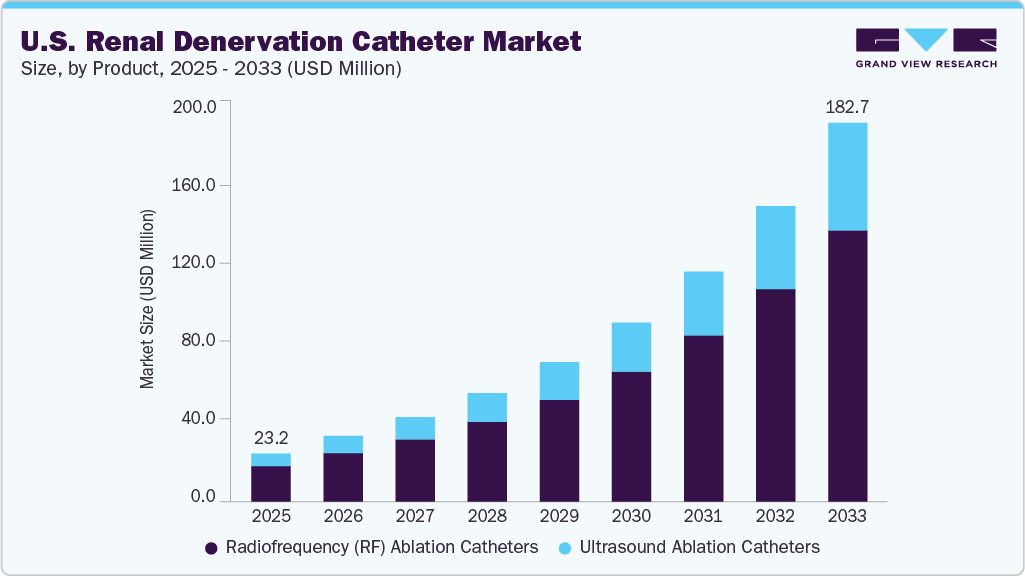 U.S. Renal Denervation Catheter Market
Size, by Product, 2025 - 2033 (USD Million)

GRAND VIEW RESEARCH

Market Size (USD Million)

200.0
160.0
120.0
80.0
40.0
0.0

23.2
182.7

2025 2026 2027 2028 2029 2030 2031 2032 2033

Radiofrequency (RF) Ablation Catheters
Ultrasound Ablation Catheters